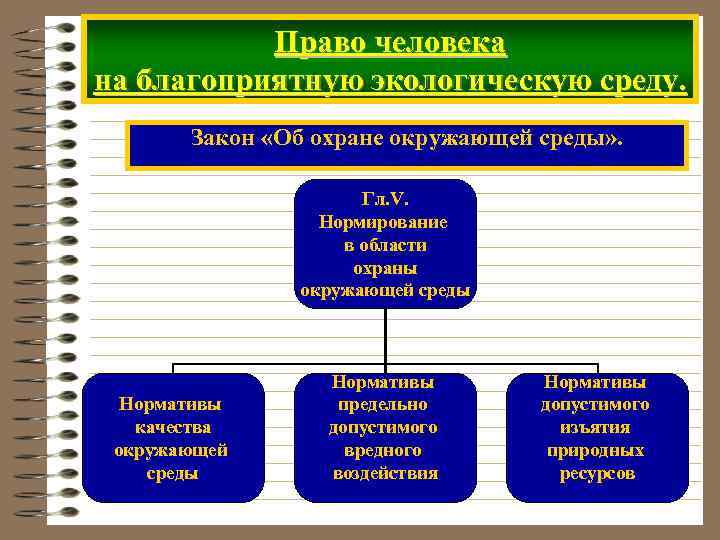 Право человека на благоприятную экологическую среду.

Закон «Об охране окружающей среды».

Гл.V. Нормирование в области охраны окружающей среды

Нормативы качества окружающей среды

Нормативы предельно допустимого вредного воздействия

Нормативы допустимого изъятия природных ресурсов